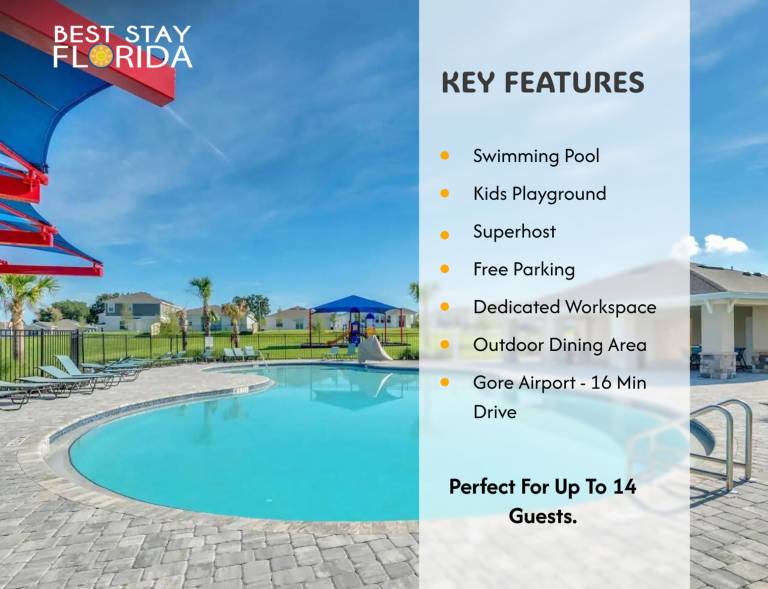 BEST STAY FLORIDA

KEY FEATURES

- Swimming Pool
- Kids Playground
- Superhost
- Free Parking
- Dedicated Workspace
- Outdoor Dining Area
- Gore Airport - 16 Min Drive

Perfect For Up To 14 Guests.